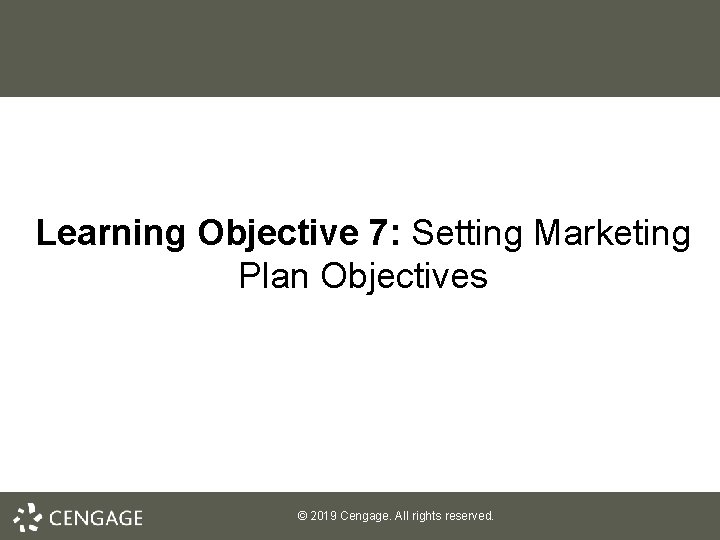 Learning Objective 7: Setting Marketing Plan Objectives

CENGAGE

© 2019 Cengage. All rights reserved.